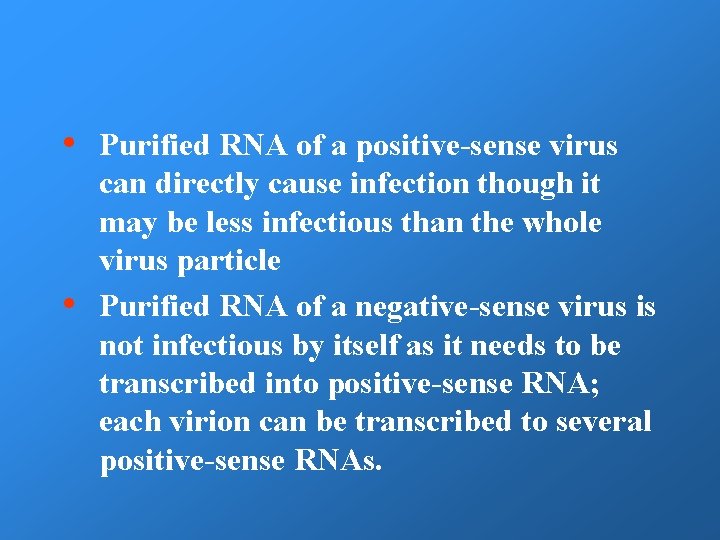 • Purified RNA of a positive-sense virus can directly cause infection though it may be less infectious than the whole virus particle

• Purified RNA of a negative-sense virus is not infectious by itself as it needs to be transcribed into positive-sense RNA; each virion can be transcribed to several positive-sense RNAs.